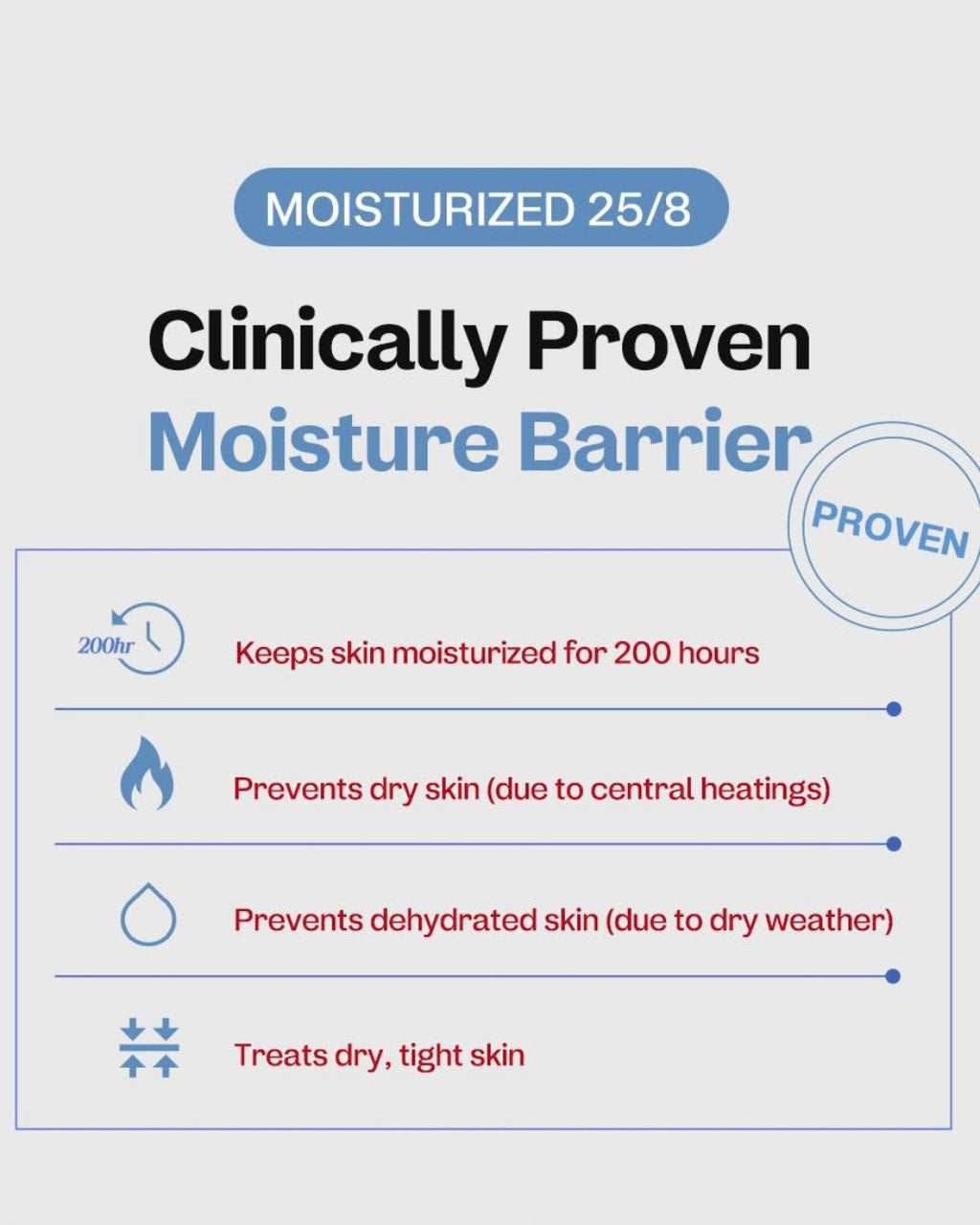 MOISTURIZED 25/8

Clinically Proven
Moisture Barrier

PROVEN

200hr

Keeps skin moisturized for 200 hours

Prevents dry skin (due to central heatings)

Prevents dehydrated skin (due to dry weather)

Treats dry, tight skin